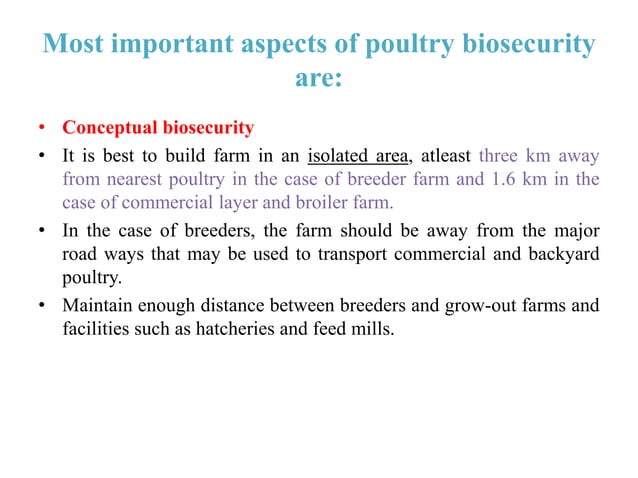 Most important aspects of poultry biosecurity are:

• Conceptual biosecurity

• It is best to build farm in an isolated area, atleast three km away from nearest poultry in the case of breeder farm and 1.6 km in the case of commercial layer and broiler farm.

• In the case of breeders, the farm should be away from the major road ways that may be used to transport commercial and backyard poultry.

• Maintain enough distance between breeders and grow-out farms and facilities such as hatcheries and feed mills.